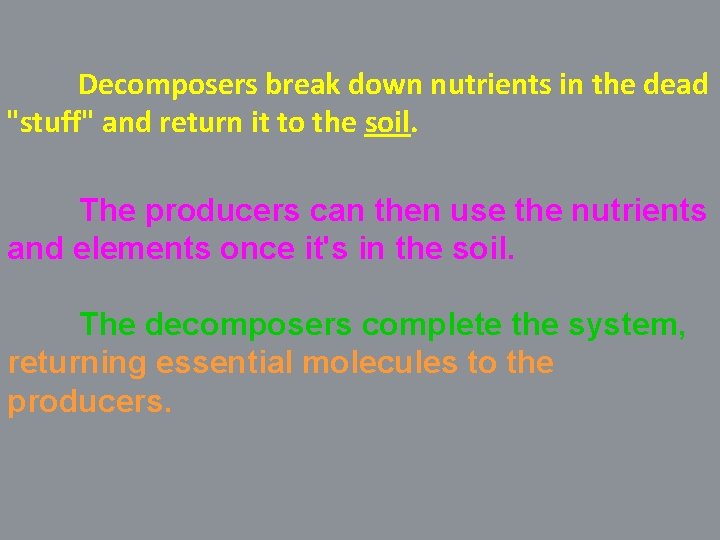 Decomposers break down nutrients in the dead "stuff" and return it to the soil.

The producers can then use the nutrients and elements once it's in the soil.

The decomposers complete the system, returning essential molecules to the producers.